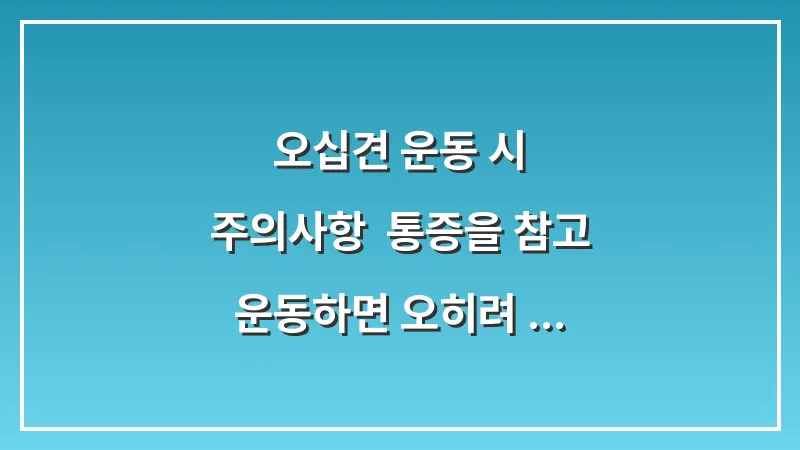 오십견 운동 시
주의사항  통증을 참고
운동하면 오히려 ...